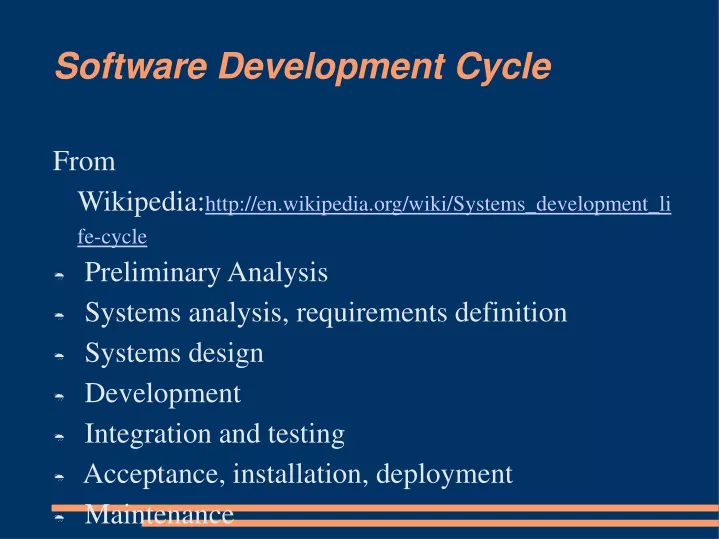 Software Development Cycle

From Wikipedia:http://en.wikipedia.org/wiki/Systems_development_life-cycle

- Preliminary Analysis
- Systems analysis, requirements definition
- Systems design
- Development
- Integration and testing
- Acceptance, installation, deployment
- Maintenance